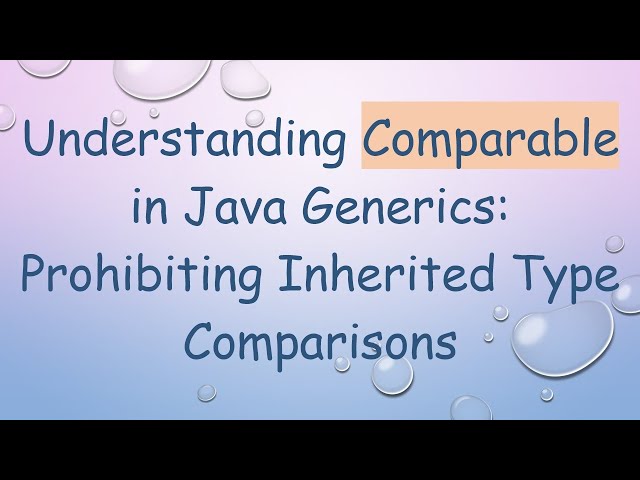 Understanding Comparable in Java Generics: Prohibiting Inherited Type Comparisons